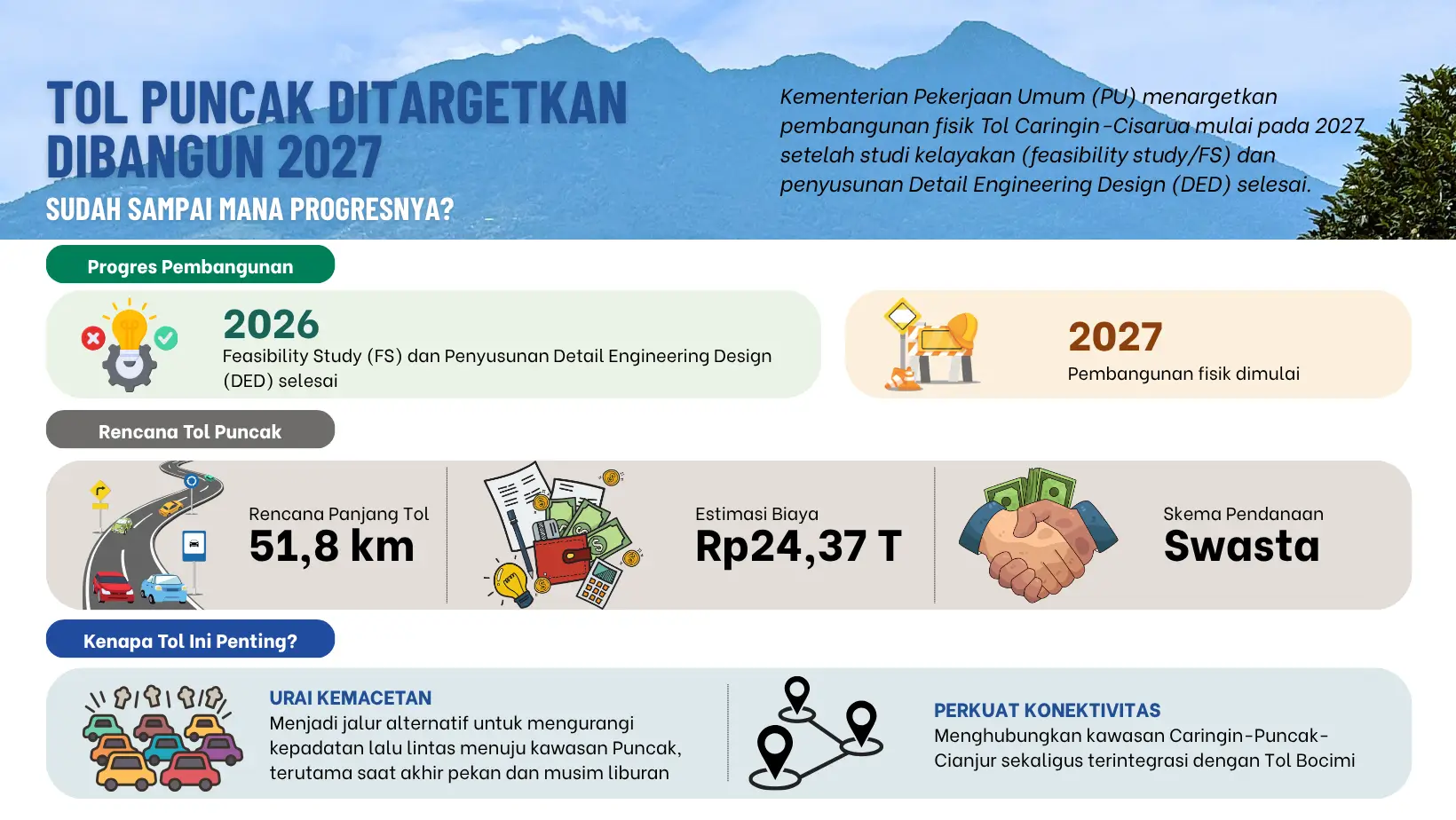 TOL PUNCAK DITARGETKAN DIBANGUN 2027

SUDAH SAMPAI MANA PROGRESNYA?

Kementerian Pekerjaan Umum (PU) menargetkan pembangunan fisik Tol Caringin-Cisarua mulai pada 2027 setelah studi kelayakan (feasibility study/FS) dan penyusunan Detail Engineering Design (DED) selesai.

Progres Pembangunan

2026
Feasibility Study (FS) dan Penyusunan Detail Engineering Design (DED) selesai

2027
Pembangunan fisik dimulai

Rencana Tol Puncak

Rencana Panjang Tol
51,8 km

Estimasi Biaya
Rp24,37 T

Skema Pendanaan
Swasta

Kenapa Tol Ini Penting?

URAI KEMACETAN
Menjadi jalur alternatif untuk mengurangi kepadatan lalu lintas menuju kawasan Puncak, terutama saat akhir pekan dan musim liburan

PERKUAT KONEKTIVITAS
Menghubungkan kawasan Caringin-Puncak-Cianjur sekaligus terintegrasi dengan Tol Bocimi